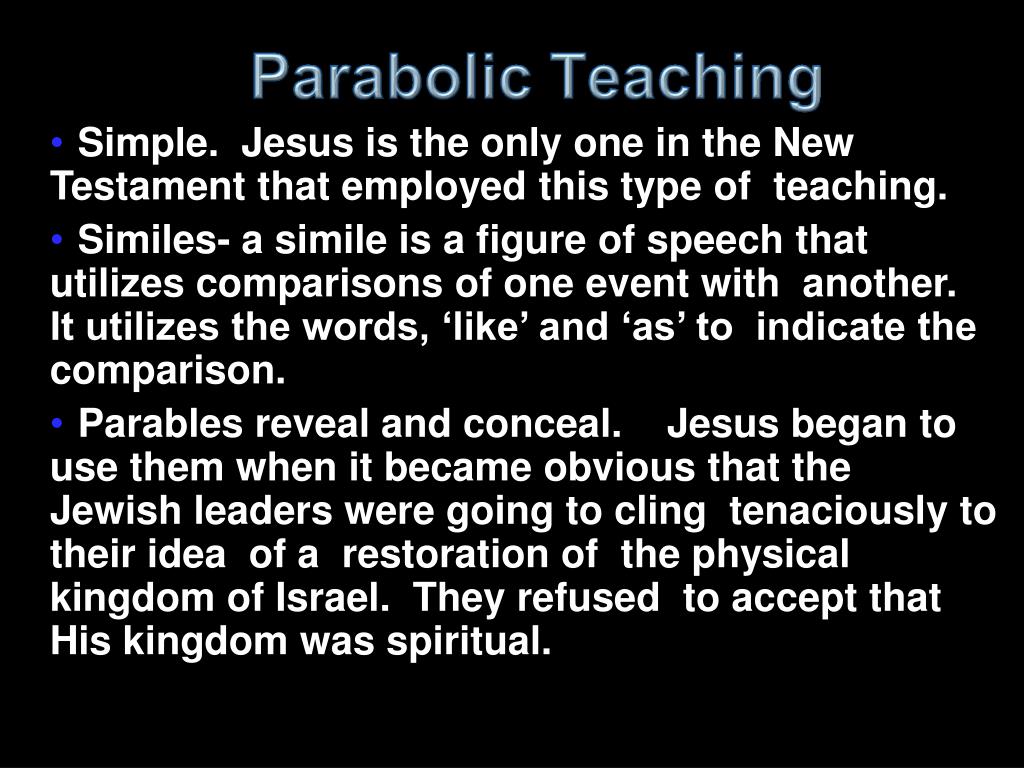 Parabolic Teaching

• Simple. Jesus is the only one in the New Testament that employed this type of teaching.

• Similes- a simile is a figure of speech that utilizes comparisons of one event with another. It utilizes the words, ‘like’ and ‘as’ to indicate the comparison.

• Parables reveal and conceal. Jesus began to use them when it became obvious that the Jewish leaders were going to cling tenaciously to their idea of a restoration of the physical kingdom of Israel. They refused to accept that His kingdom was spiritual.